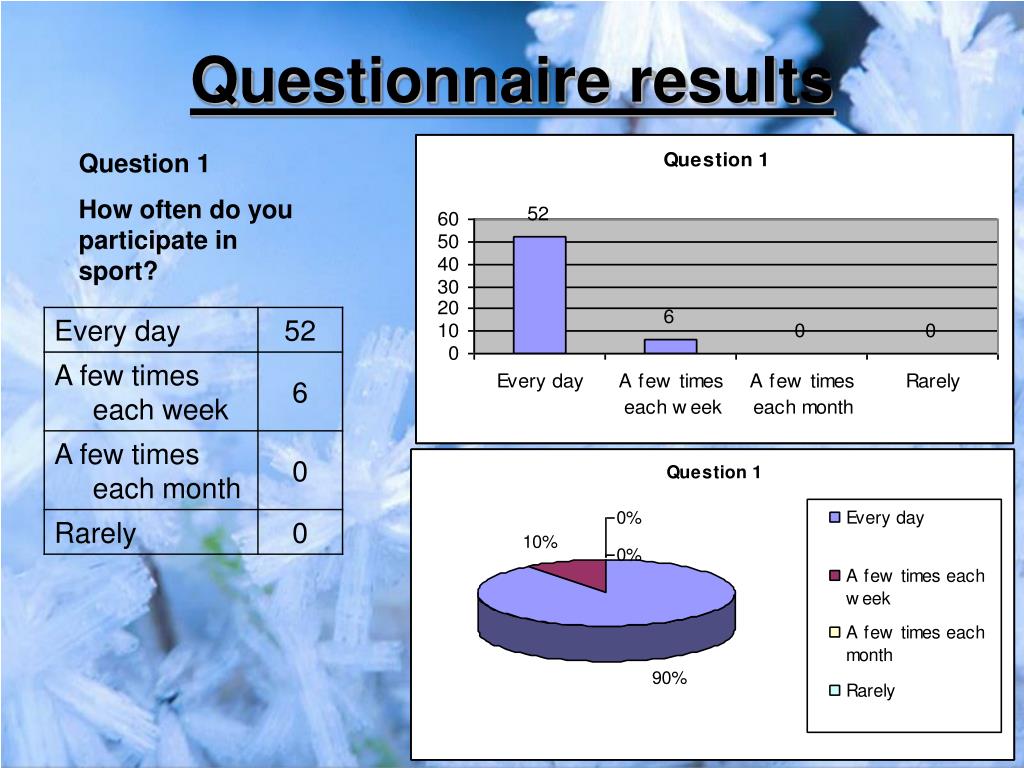 Questionnaire results

Question 1

How often do you participate in sport?

| Every day | 52 |
|---|---|
| A few times each week | 6 |
| A few times each month | 0 |
| Rarely | 0 |

Question 1

60
50
40
30
20
10
0

52
6
0
0

Every day
A few times each week
A few times each month
Rarely

Question 1

0%
10%
0%
90%

Every day
A few times each week
A few times each month
Rarely